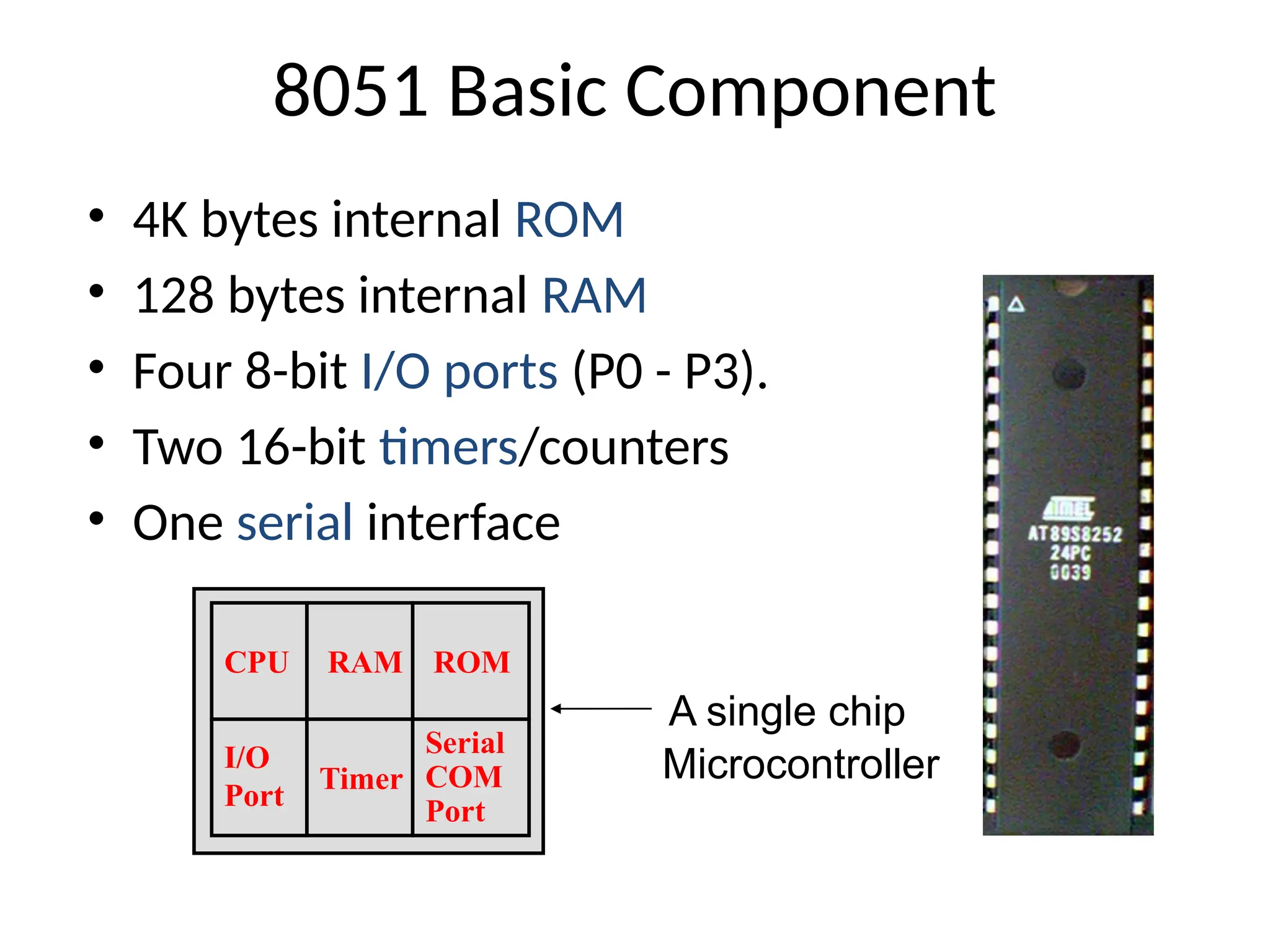 8051 Basic Component

• 4K bytes internal ROM
• 128 bytes internal RAM
• Four 8-bit I/O ports (P0 - P3).
• Two 16-bit timers/counters
• One serial interface

| CPU | RAM | ROM |
|---|---|---|
| I/O Port | Timer | Serial COM Port |

A single chip Microcontroller

ATMEL
AT89S8252
24PC
0039